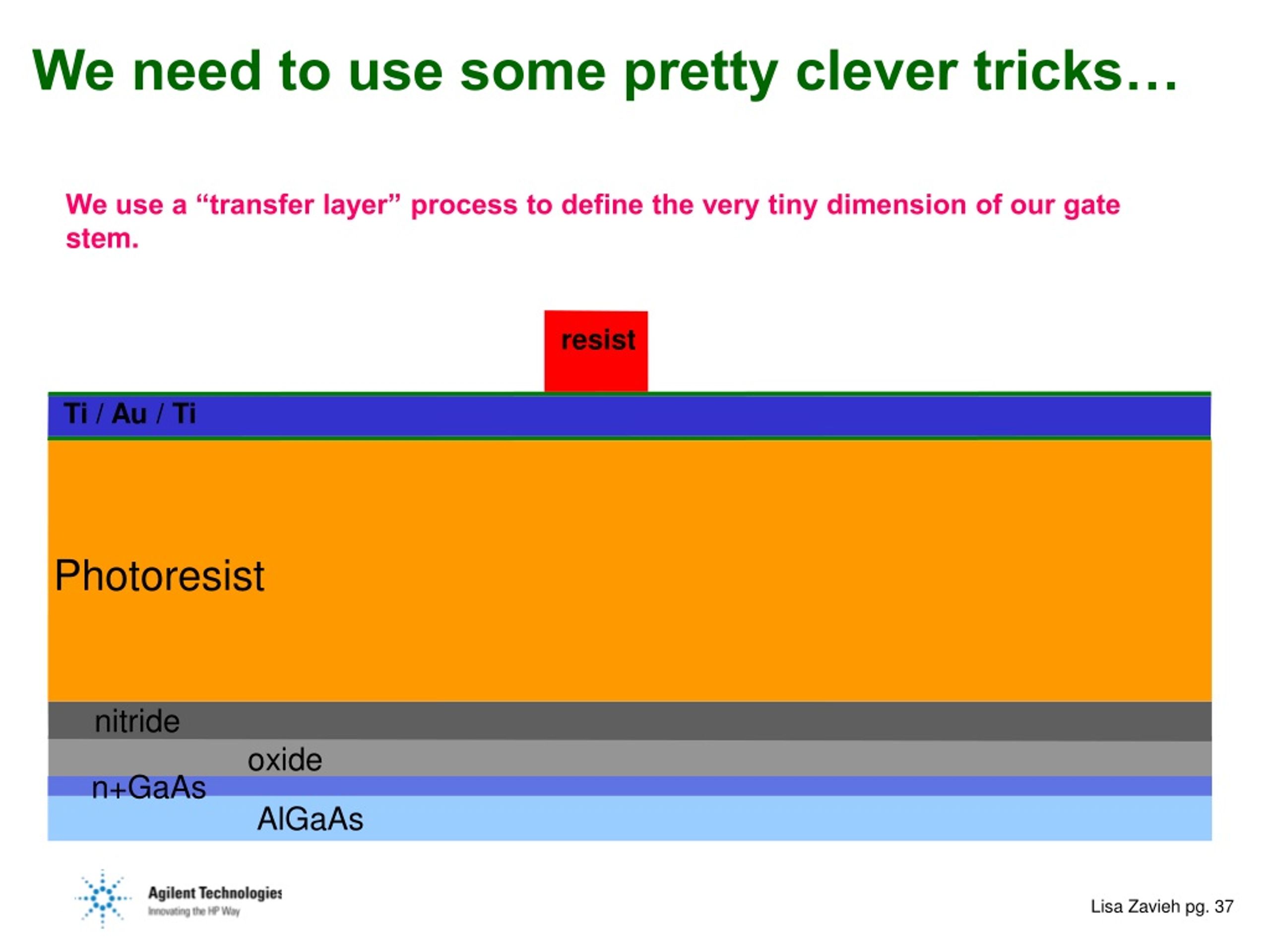 We need to use some pretty clever tricks…

We use a “transfer layer” process to define the very tiny dimension of our gate stem.

resist

Ti / Au / Ti

Photoresist

nitride

oxide

n+GaAs

AlGaAs

Agilent Technologies
Innovating the HP Way

Lisa Zavieh pg. 37